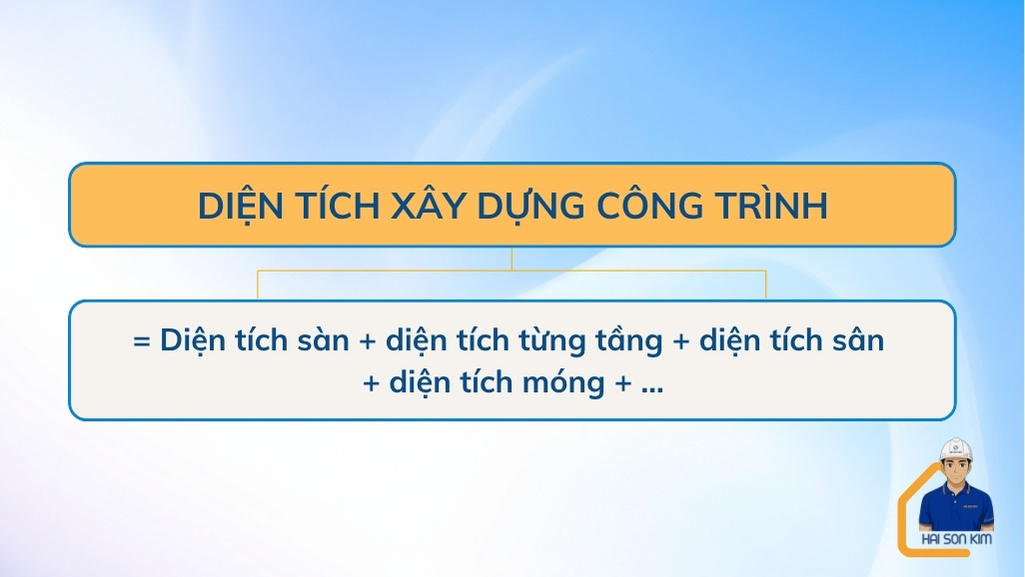 DIỆN TÍCH XÂY DỰNG CÔNG TRÌNH

= Diện tích sàn + diện tích từng tầng + diện tích sân + diện tích móng + ...

HAI SON KIM